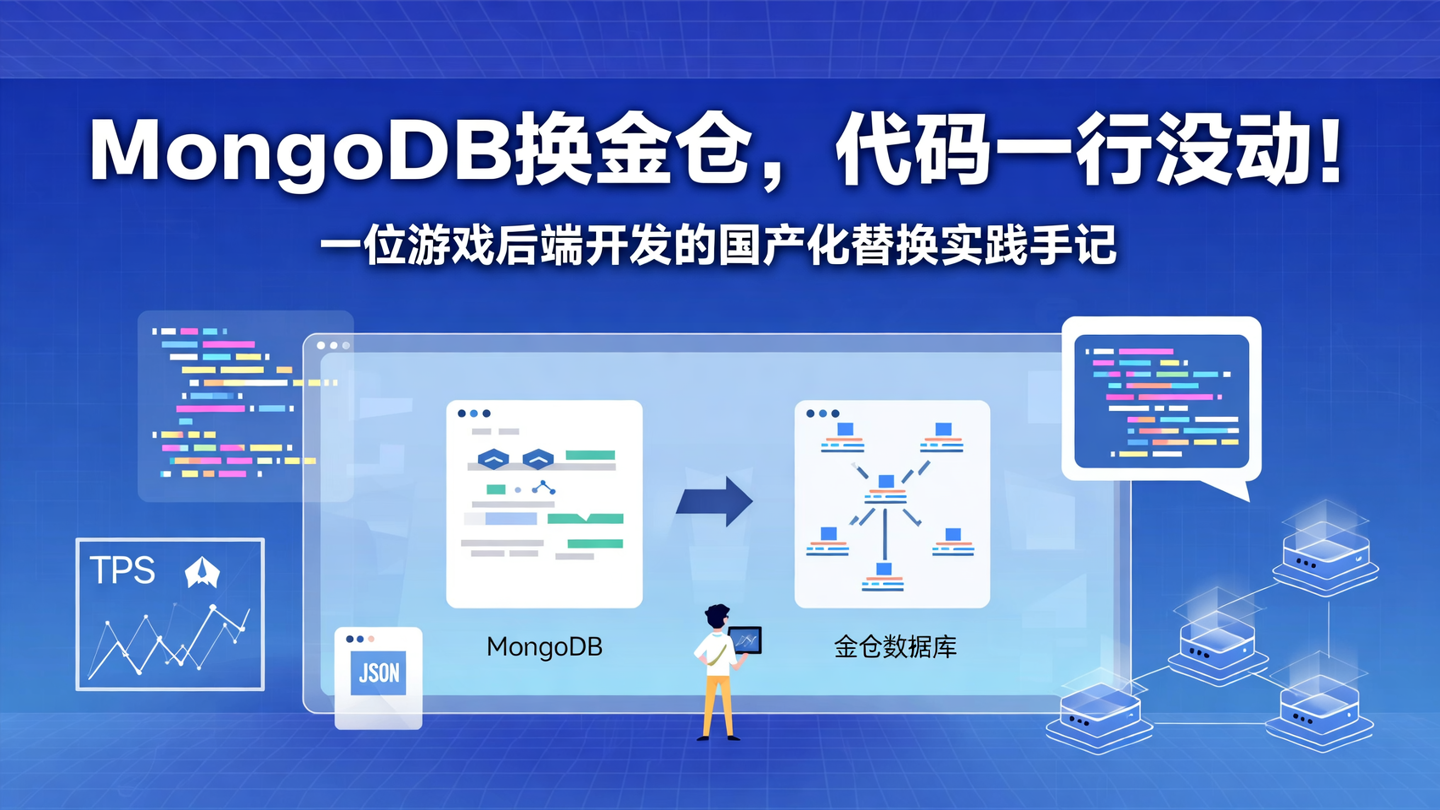 MongoDB换金仓，代码一行没动！

一位游戏后端开发的国产化替换实践手记

TPS

JSON

MongoDB

金仓数据库